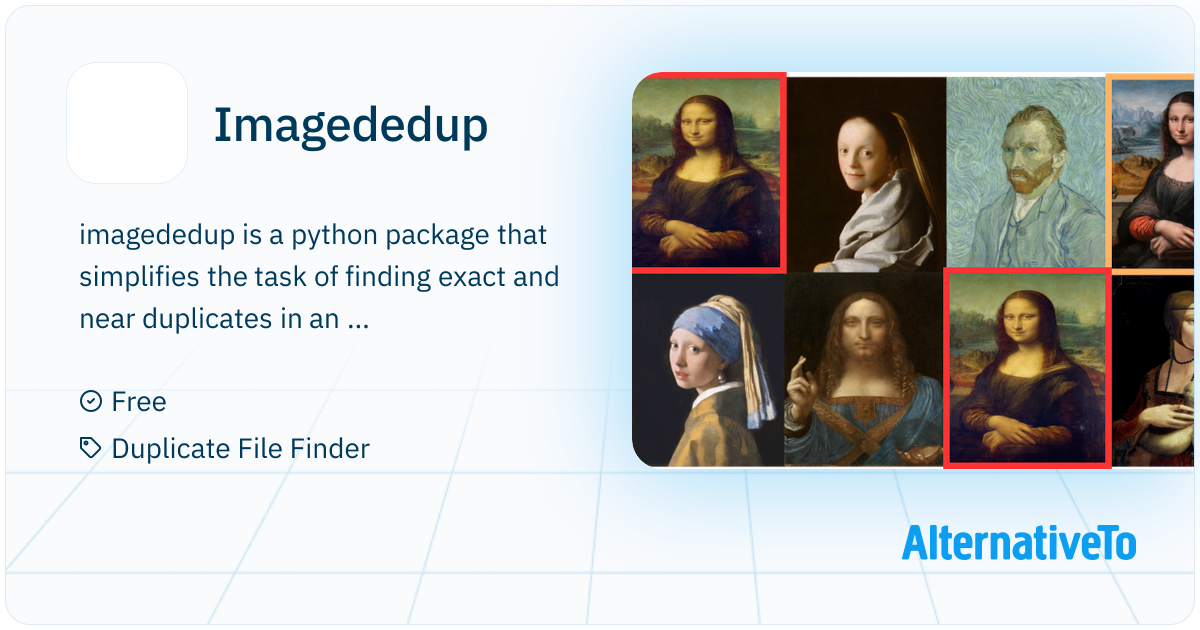 Imagededup

imagededup is a python package that simplifies the task of finding exact and near duplicates in an ...

Free

Duplicate File Finder

AlternativeTo